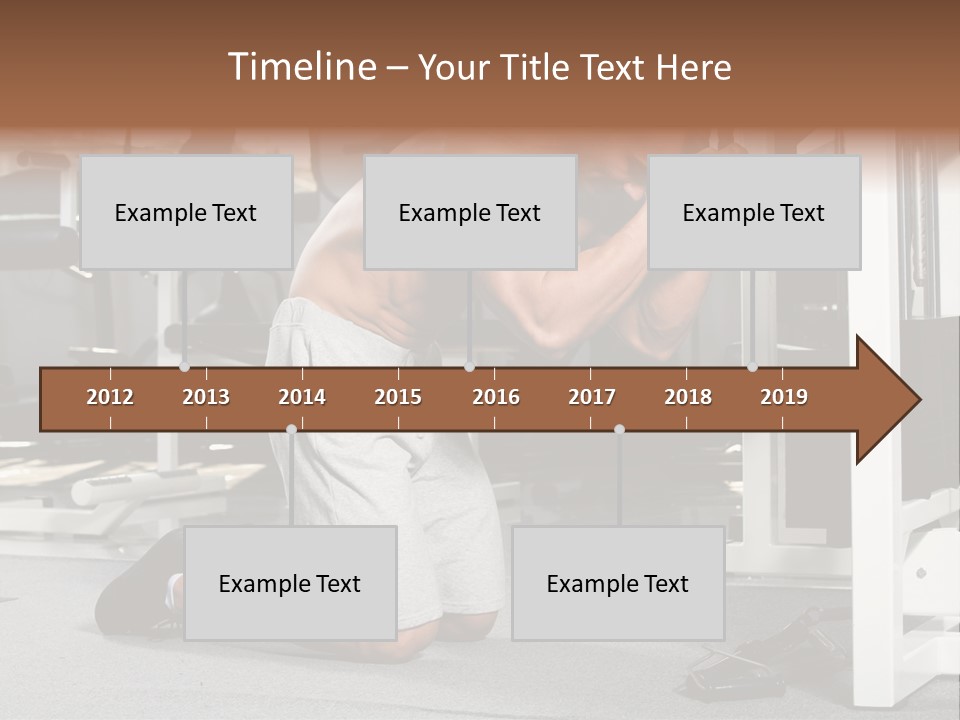 Timeline – Your Title Text Here

Example Text

Example Text

Example Text

2012 2013 2014 2015 2016 2017 2018 2019

Example Text

Example Text